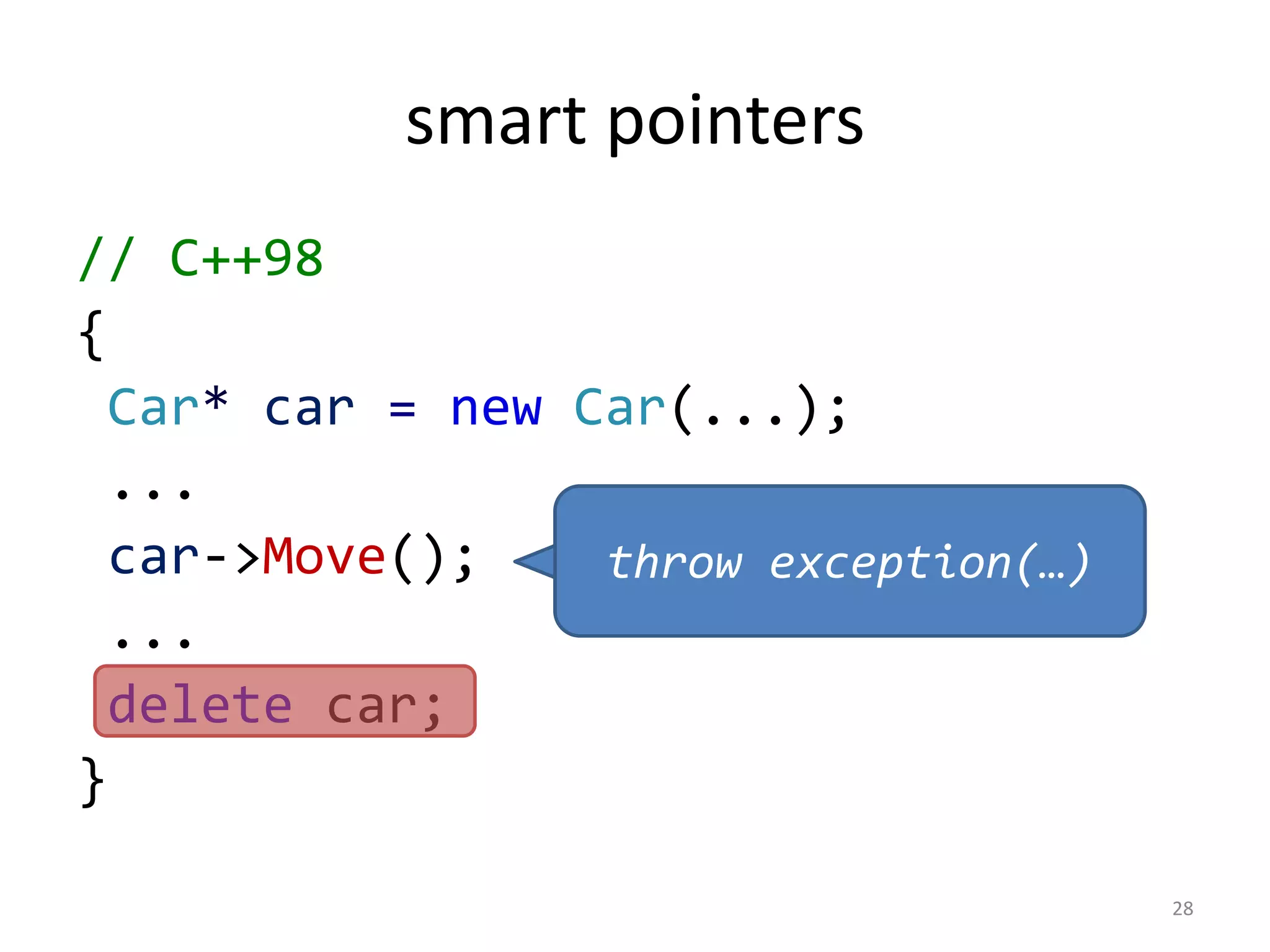 smart pointers

// C++98
{
Car* car = new Car(...);
...
car->Move();
...
delete car;
}

throw exception(…)

28